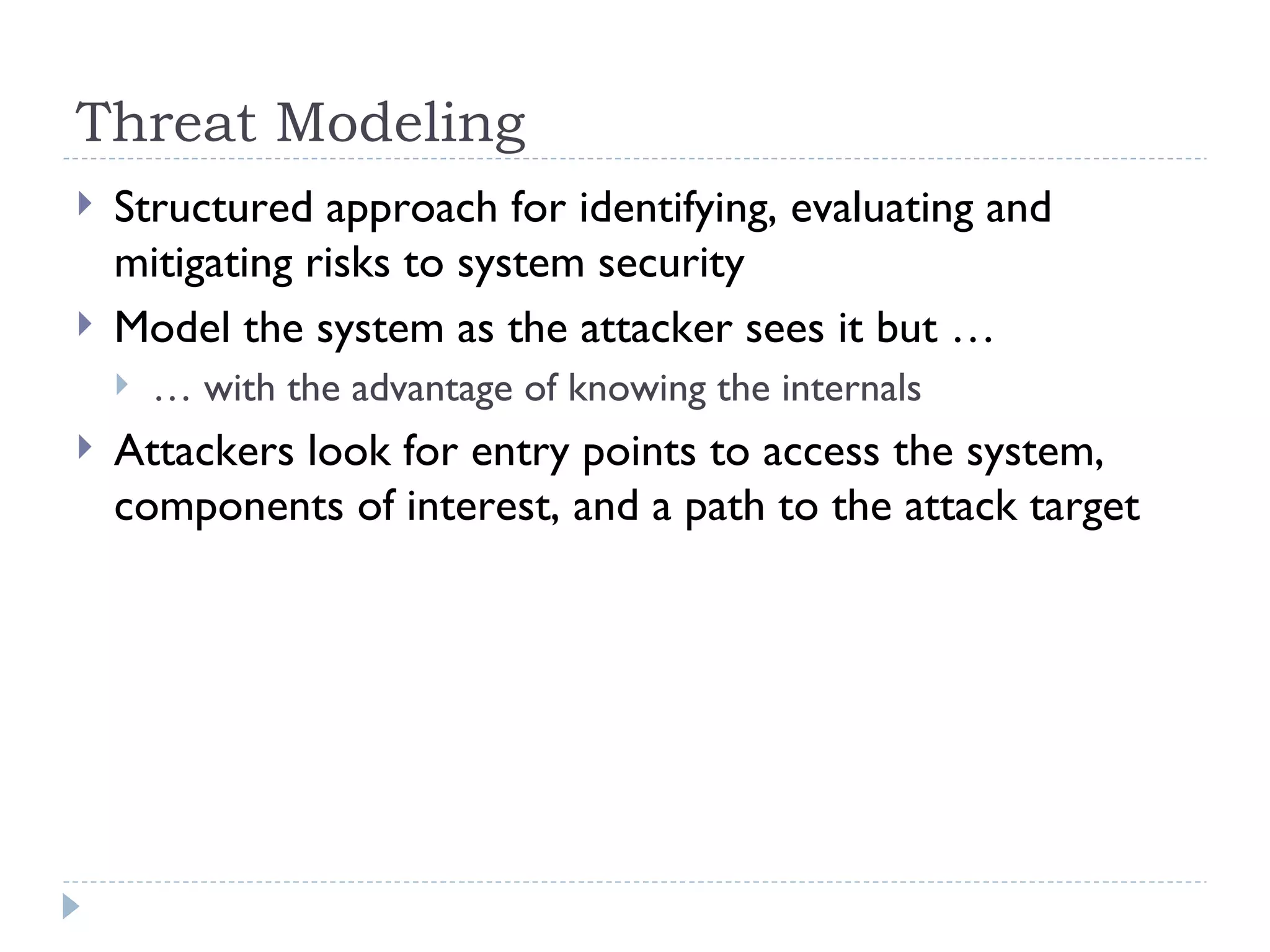 Threat Modeling

Structured approach for identifying, evaluating and mitigating risks to system security

Model the system as the attacker sees it but …

… with the advantage of knowing the internals

Attackers look for entry points to access the system, components of interest, and a path to the attack target